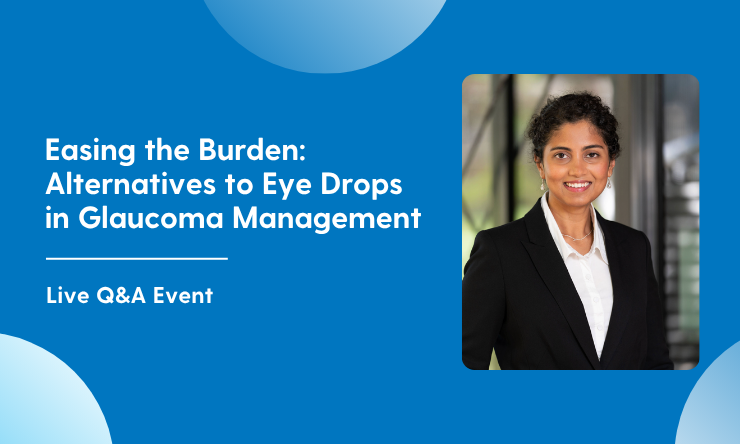 Easing the Burden: Alternatives to Eye Drops in Glaucoma Management

Live Q&A Event